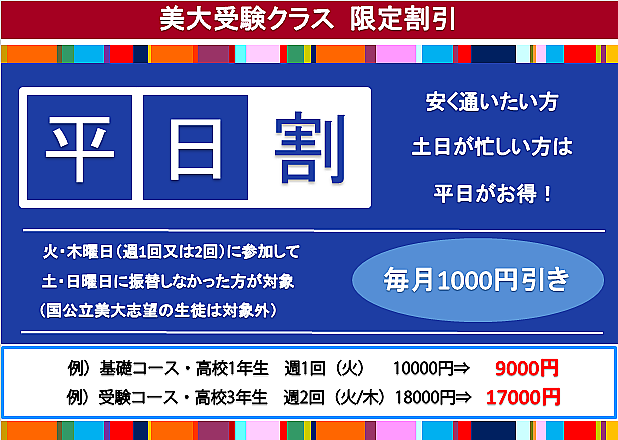 美大受験クラス　限定割引

平日割

安く通いたい方
土日が忙しい方は
平日がお得！

火・木曜日（週1回又は2回）に参加して
土・日曜日に振替しなかった方が対象
（国公立美大志望の生徒は対象外）

毎月1000円引き

例）基礎コース・高校1年生　週1回（火）　10000円⇒　9000円
例）受験コース・高校3年生　週2回（火/木）18000円⇒　17000円